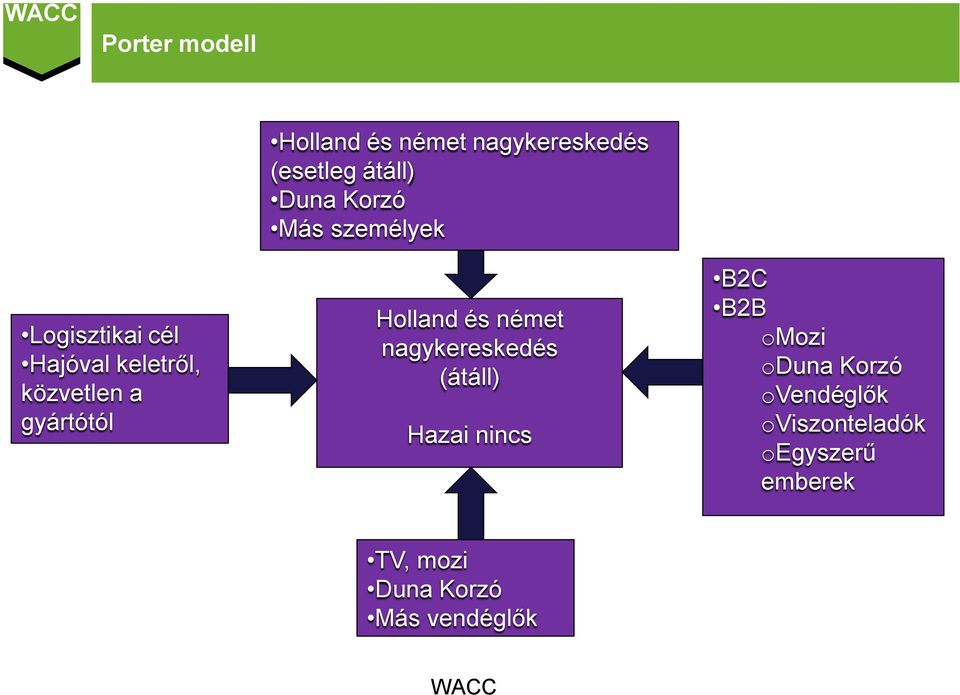 WACC

Porter modell

•Holland és német nagykereskedés (esetleg átáll)
•Duna Korzó
•Más személyek

•Logisztikai cél
•Hajóval keletről, közvetlen a gyártótól

Holland és német nagykereskedés (átáll)

Hazai nincs

•B2C
•B2B
oMozi
oDuna Korzó
oVendéglők
oViszonteladók
oEgyszerű emberek

•TV, mozi
•Duna Korzó
•Más vendéglők

WACC